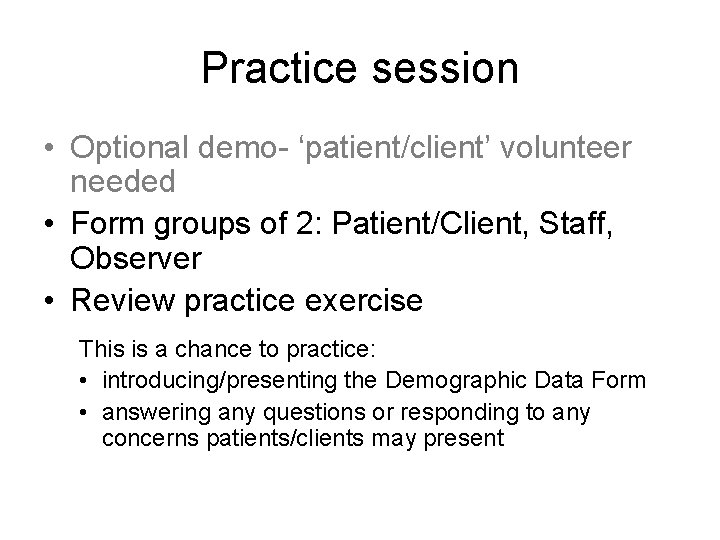 Practice session

• Optional demo- ‘patient/client’ volunteer needed
• Form groups of 2: Patient/Client, Staff, Observer
• Review practice exercise

This is a chance to practice:
• introducing/presenting the Demographic Data Form
• answering any questions or responding to any concerns patients/clients may present